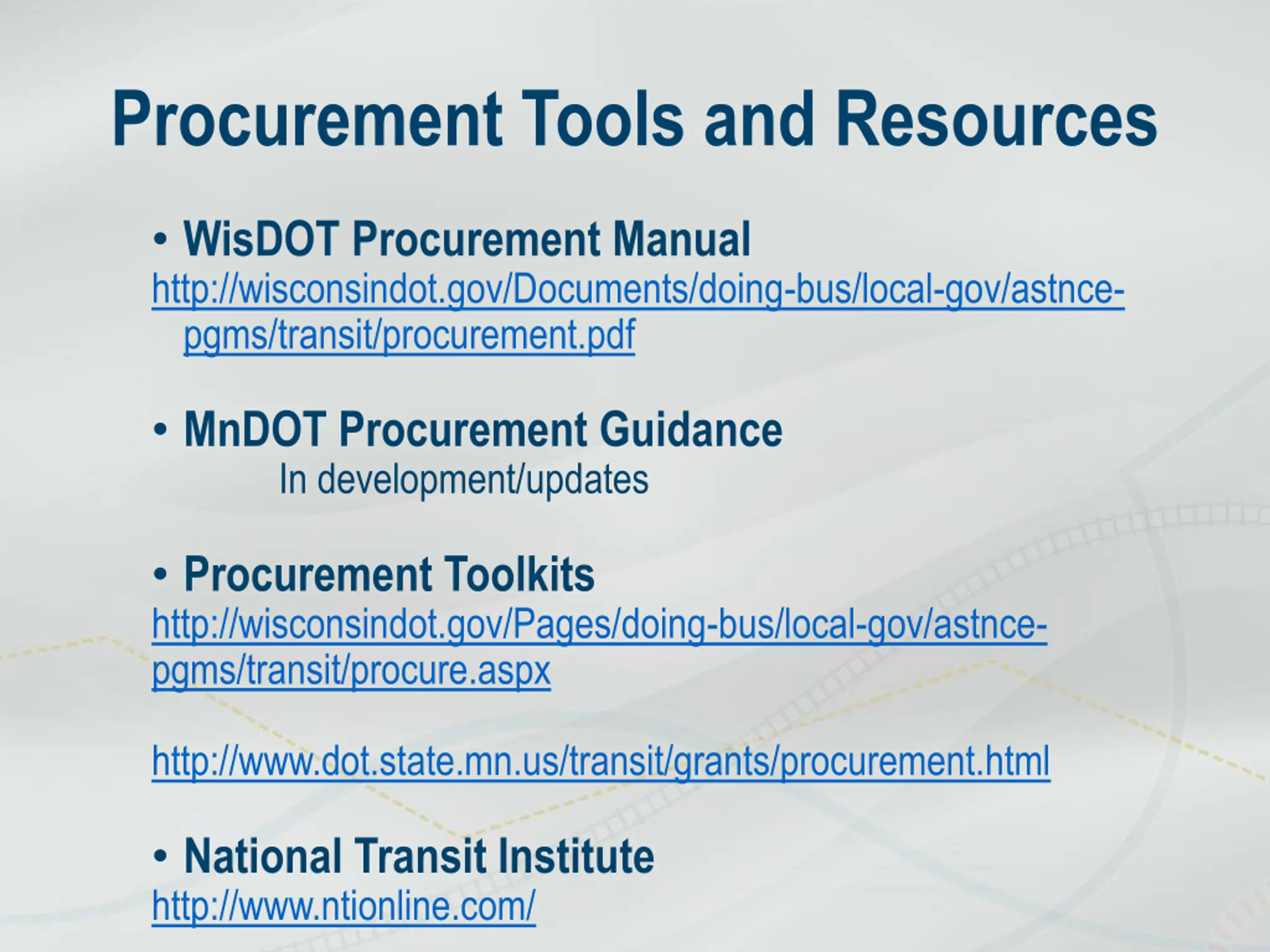 Procurement Tools and Resources

• WisDOT Procurement Manual
http://wisconsindot.gov/Documents/doing-bus/local-gov/astnce-pgms/transit/procurement.pdf

• MnDOT Procurement Guidance
In development/updates

• Procurement Toolkits
http://wisconsindot.gov/Pages/doing-bus/local-gov/astnce-pgms/transit/procure.aspx

http://www.dot.state.mn.us/transit/grants/procurement.html

• National Transit Institute
http://www.ntionline.com/